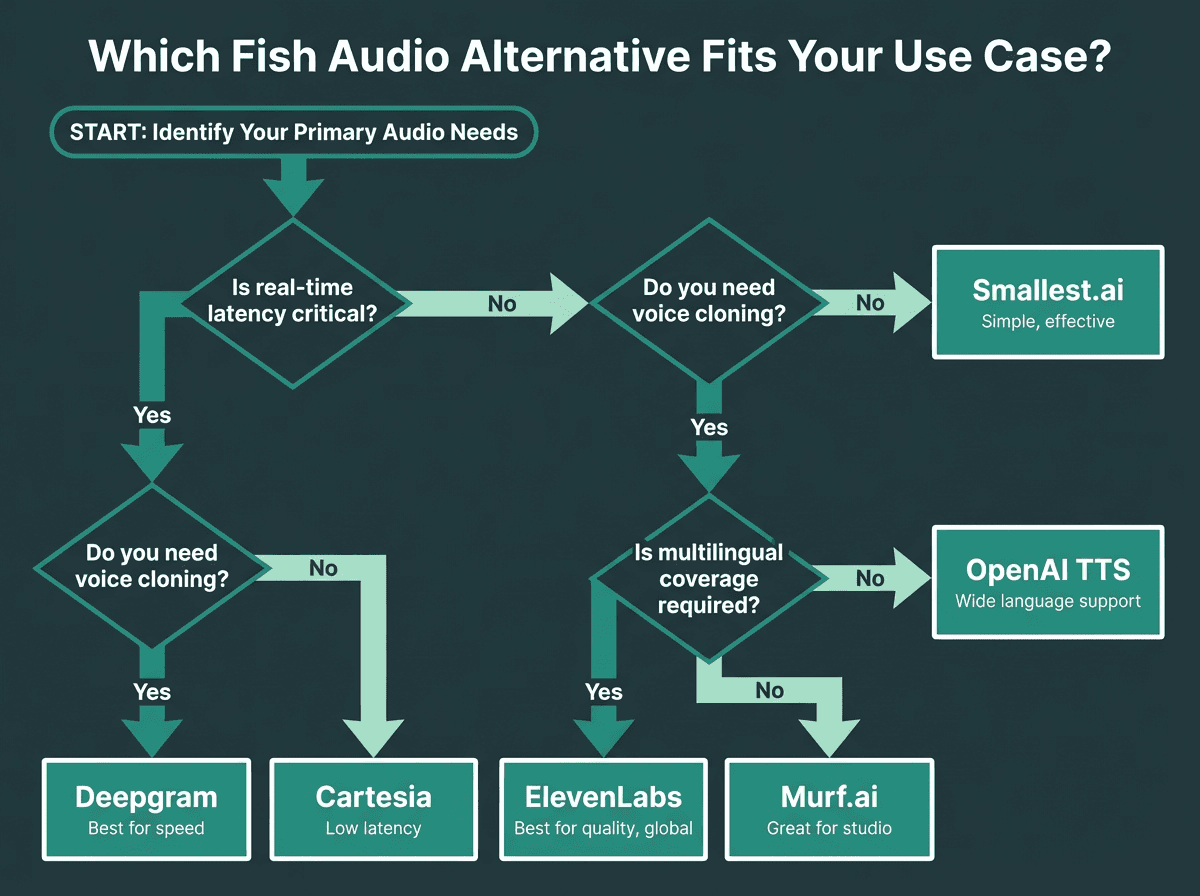 Which Fish Audio Alternative Fits Your Use Case?

START: Identify Your Primary Audio Needs

Is real-time latency critical?

No

Do you need voice cloning?

No

Smallest.ai
Simple, effective

Yes

Yes

Do you need voice cloning?

No

Is multilingual coverage required?

No

OpenAI TTS
Wide language support

Yes

Yes

No

Deepgram
Best for speed

Cartesia
Low latency

ElevenLabs
Best for quality, global

Murf.ai
Great for studio